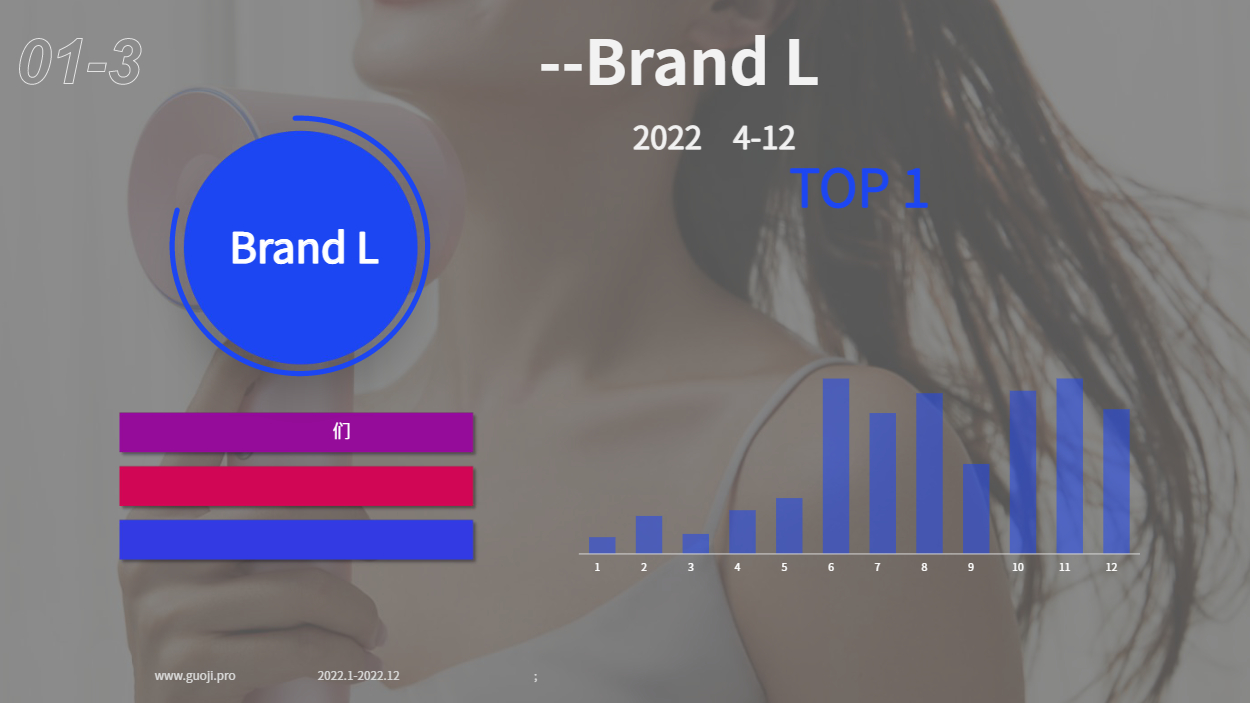 01-3

--Brand L

2022 4-12

TOP 1

Brand L

们

1 2 3 4 5 6 7 8 9 10 11 12

www.guoji.pro 2022.1-2022.12 ;